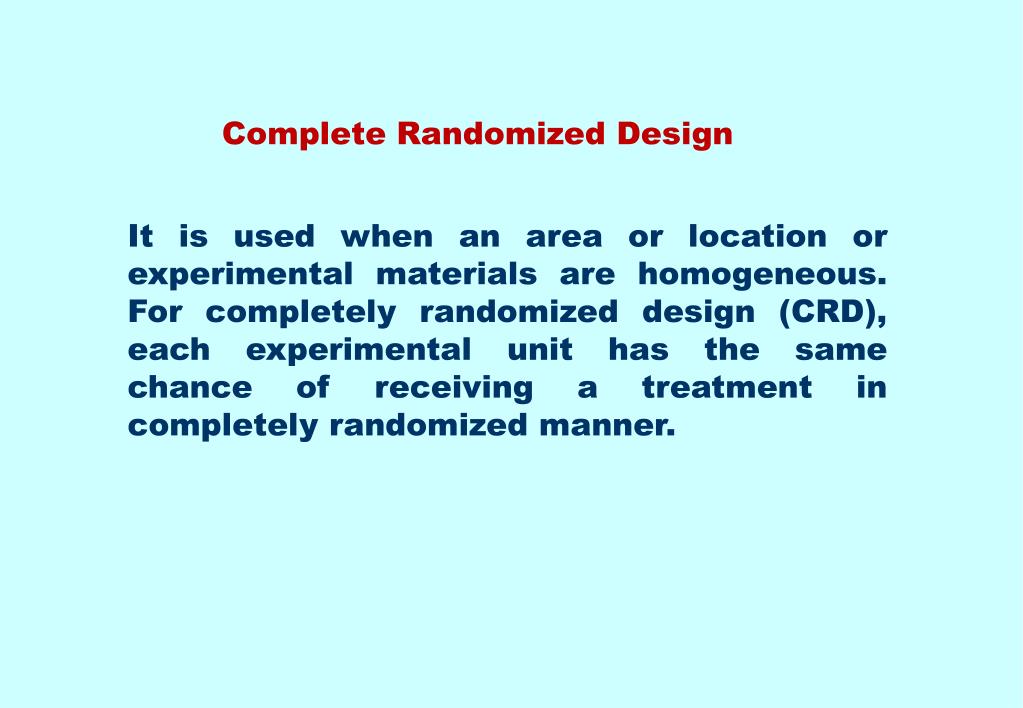 Complete Randomized Design

It is used when an area or location or experimental materials are homogeneous. For completely randomized design (CRD), each experimental unit has the same chance of receiving a treatment in completely randomized manner.